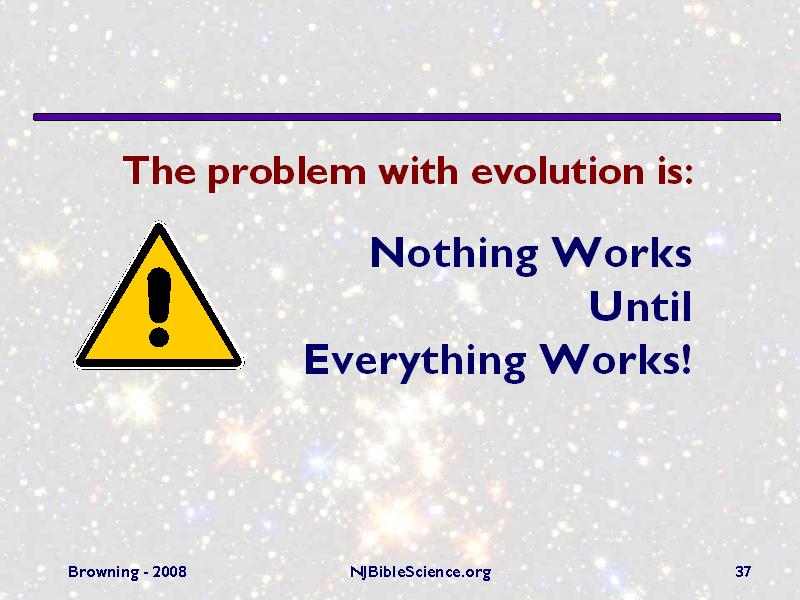 The problem with evolution is:

Nothing Works
Until
Everything Works!

Browning - 2008

NJBibleScience.org

37